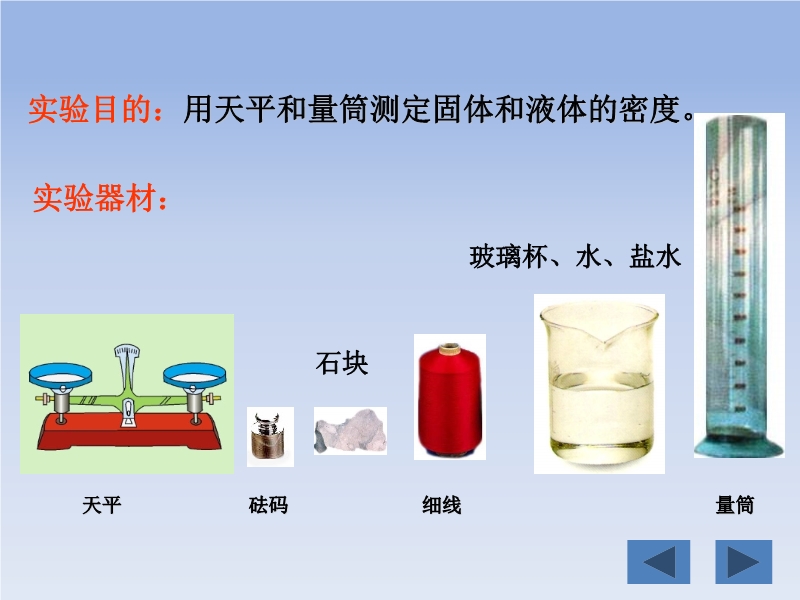 实验目的：用天平和量筒测定固体和液体的密度。

实验器材：

玻璃杯、水、盐水

石块

天平

砝码

细线

量筒